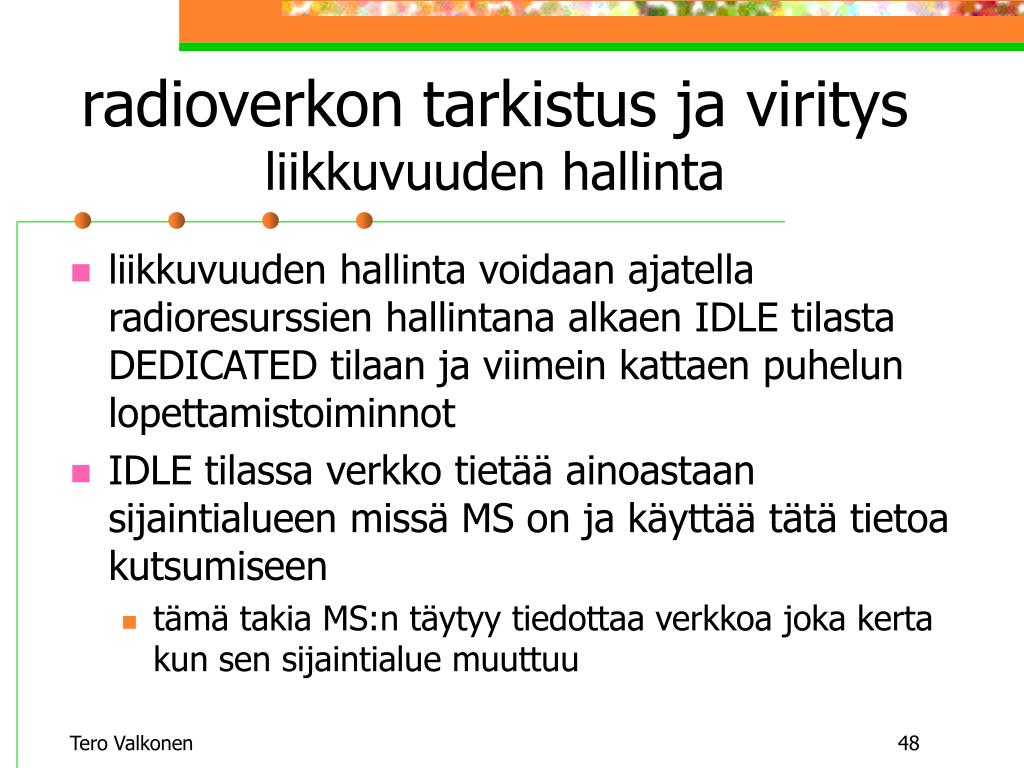 radioverkon tarkistus ja viritys
liikkuvuuden hallinta

liikkuvuuden hallinta voidaan ajatella radioresurssien hallintana alkaen IDLE tilasta DEDICATED tilaan ja viimein kattaen puhelun lopettamistoiminnot

IDLE tilassa verkko tietää ainoastaan sijaintialueen missä MS on ja käyttää tätä tietoa kutsumiseen

tämä takia MS:n täytyy tiedottaa verkkoa joka kerta kun sen sijaintialue muuttuu

Tero Valkonen

48